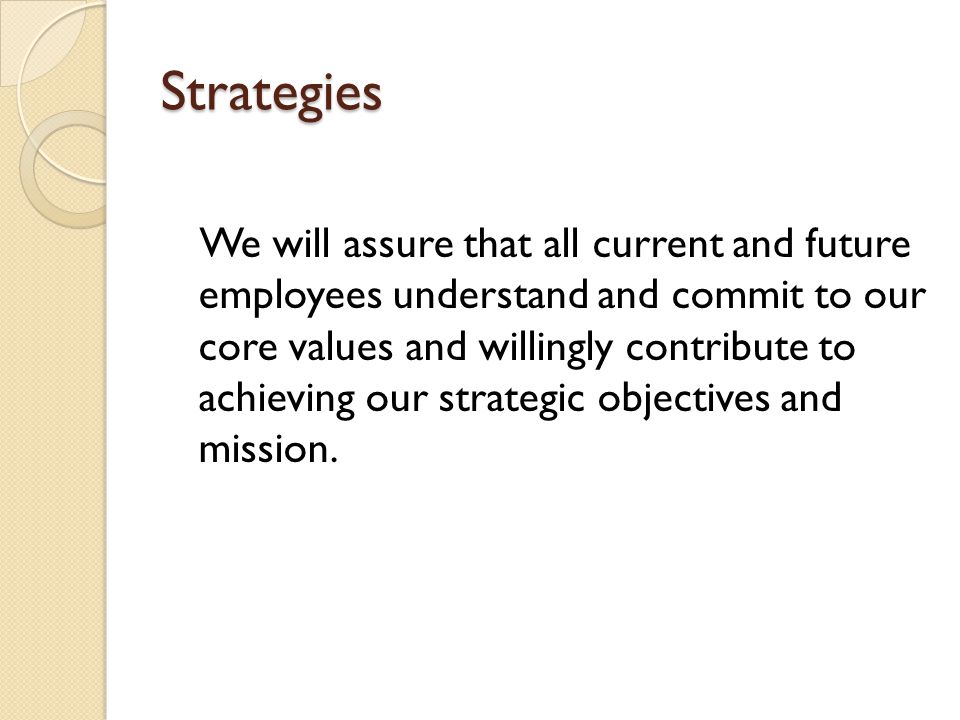 Strategies

We will assure that all current and future employees understand and commit to our core values and willingly contribute to achieving our strategic objectives and mission.